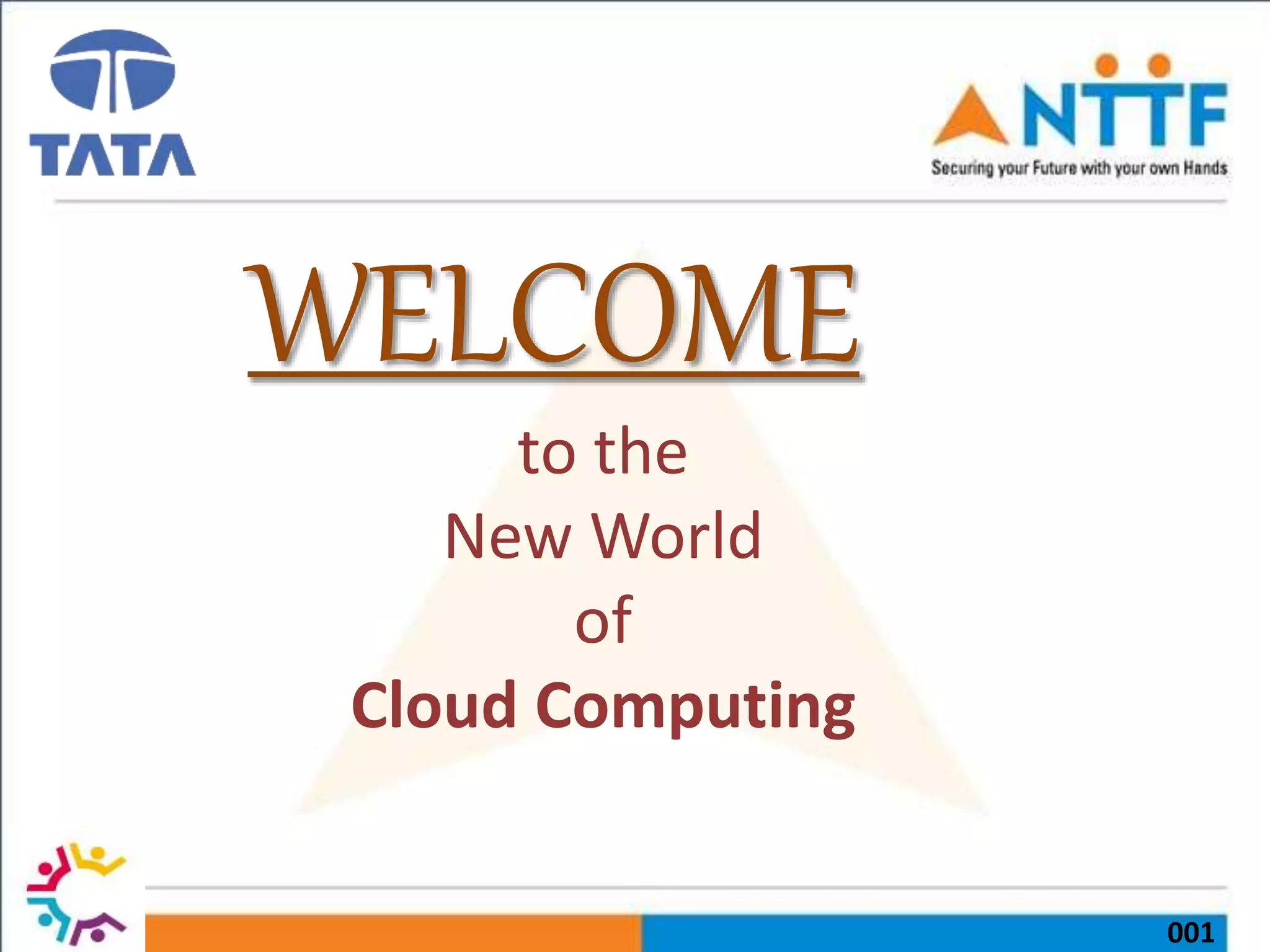 TATA

NTTF
Securing your Future with your own Hands

WELCOME

to the
New World
of
Cloud Computing

001